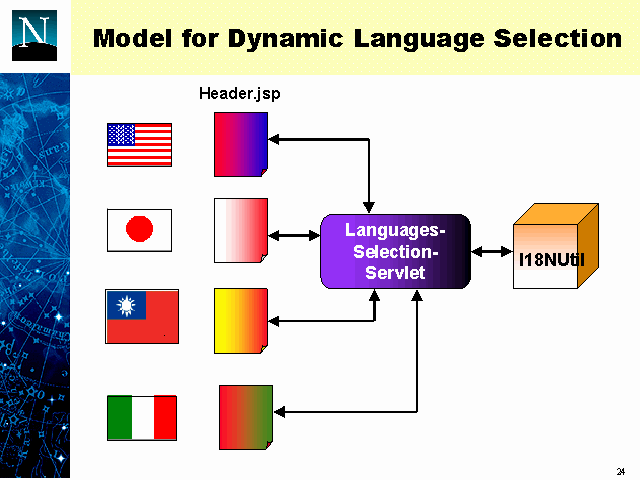 N

Model for Dynamic Language Selection

Header.jsp

Languages-Selection-Servlet

I18NUtil

24